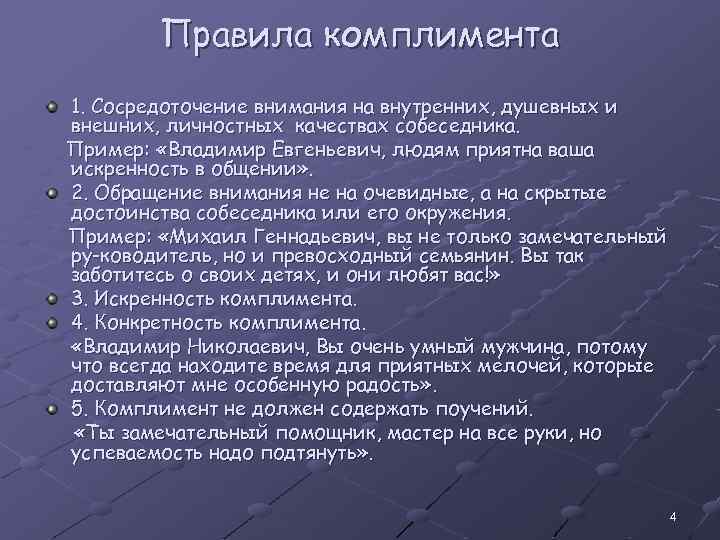 Правила комплимента

1. Сосредоточение внимания на внутренних, душевных и внешних, личностных качествах собеседника.

Пример: «Владимир Евгеньевич, людям приятна ваша искренность в общении».

2. Обращение внимания не на очевидные, а на скрытые достоинства собеседника или его окружения.

Пример: «Михаил Геннадьевич, вы не только замечательный ру-ководитель, но и превосходный семьянин. Вы так заботитесь о своих детях, и они любят вас!»

3. Искренность комплимента.

4. Конкретность комплимента.

«Владимир Николаевич, Вы очень умный мужчина, потому что всегда находите время для приятных мелочей, которые доставляют мне особенную радость».

5. Комплимент не должен содержать поучений.

«Ты замечательный помощник, мастер на все руки, но успеваемость надо подтянуть».

4